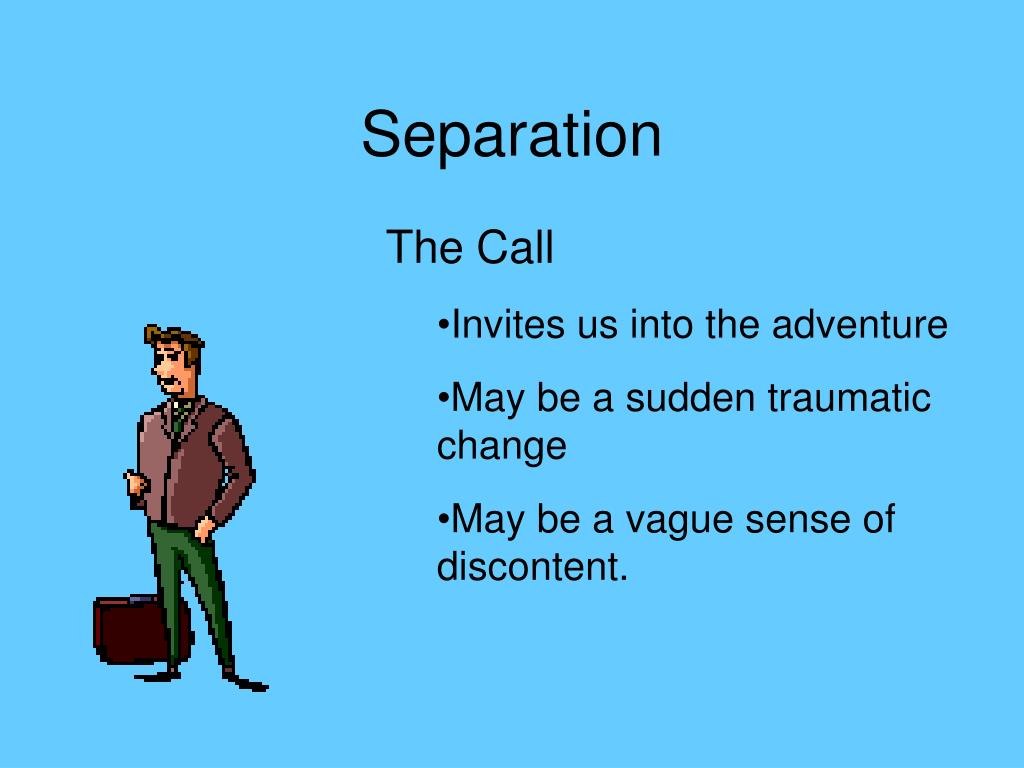 Separation

The Call

•Invites us into the adventure

•May be a sudden traumatic change

•May be a vague sense of discontent.